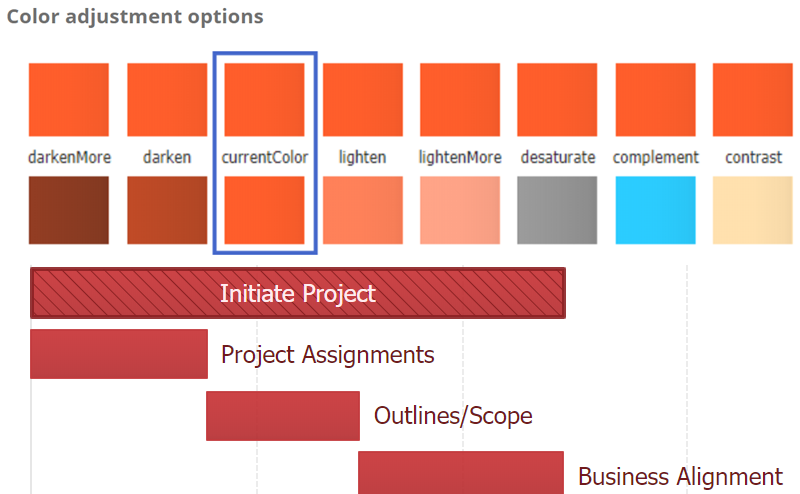 Color adjustment options

darkenMore darken currentColor lighten lightenMore desaturate complement contrast

Initiate Project

Project Assignments

Outlines/Scope

Business Alignment